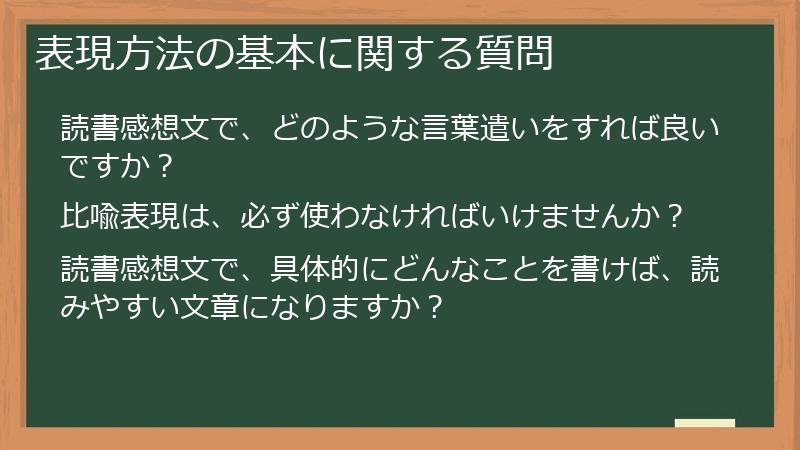 表現方法の基本に関する質問

読書感想文で、どのような言葉遣いをすれば良いですか？

比喩表現は、必ず使わなければいけませんか？

読書感想文で、具体的にどんなことを書けば、読みやすい文章になりますか？